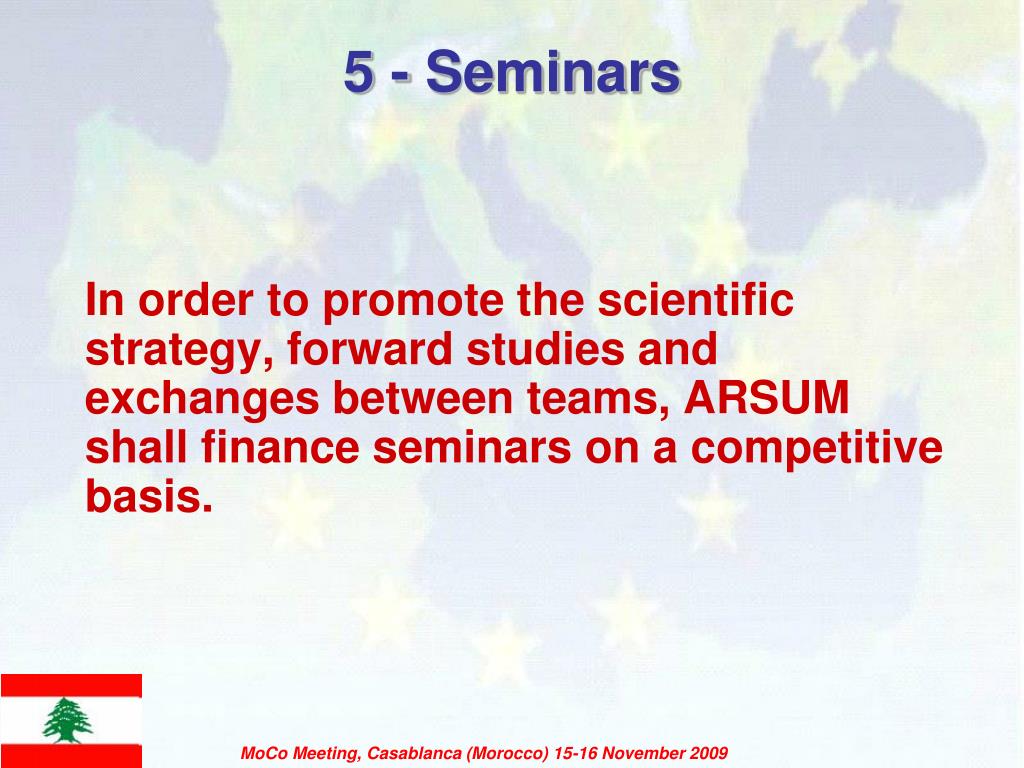 5 - Seminars

In order to promote the scientific strategy, forward studies and exchanges between teams, ARSUM shall finance seminars on a competitive basis.

MoCo Meeting, Casablanca (Morocco) 15-16 November 2009